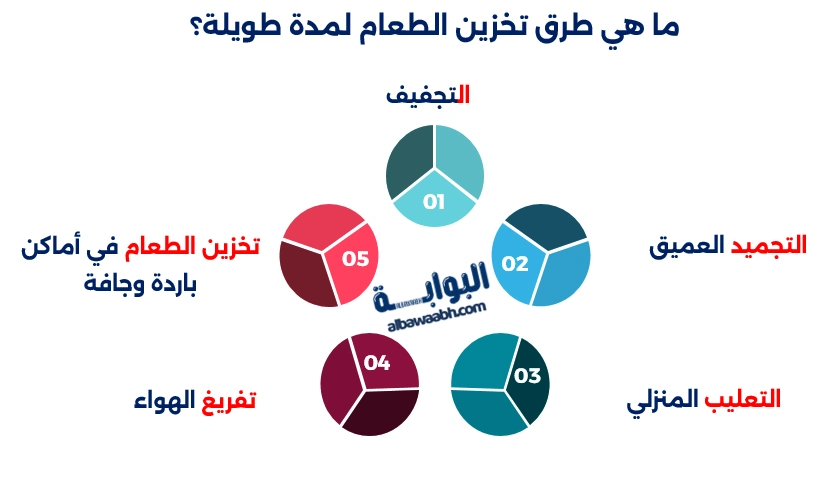 ما هي طرق تخزين الطعام لمدة طويلة؟

التجفيف
01

التجميد العميق
02

التعليب المنزلي
03

تفريغ الهواء
04

تخزين الطعام في أماكن باردة وجافة
05

البوابة
albawaabh.com